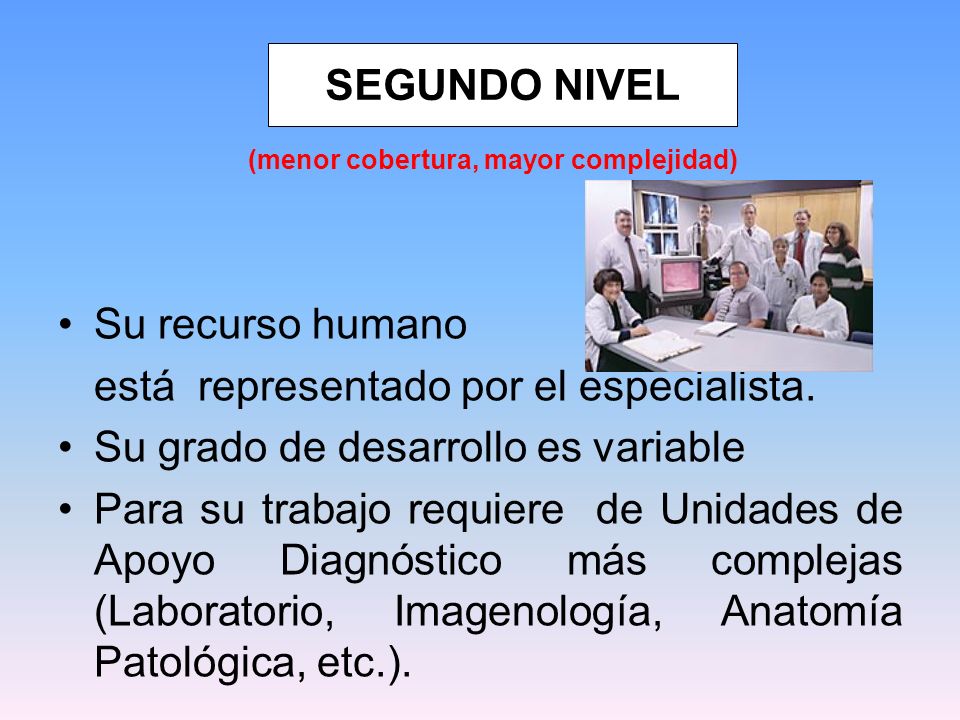 SEGUNDO NIVEL

(menor cobertura, mayor complejidad)

• Su recurso humano está representado por el especialista.
• Su grado de desarrollo es variable
• Para su trabajo requiere de Unidades de Apoyo Diagnóstico más complejas (Laboratorio, Imagenología, Anatomía Patológica, etc.).